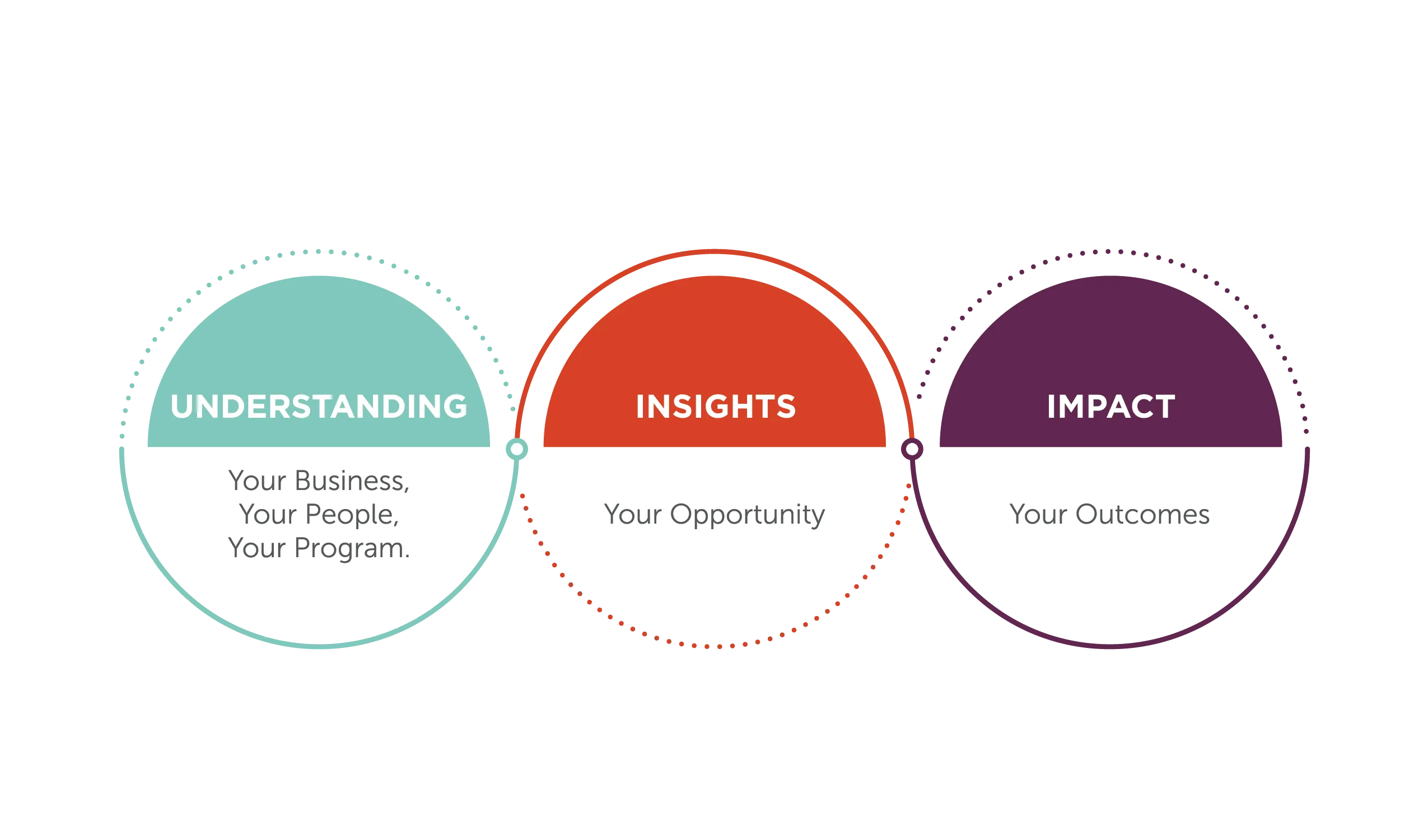 UNDERSTANDING

Your Business,
Your People,
Your Program.

INSIGHTS

Your Opportunity

IMPACT

Your Outcomes